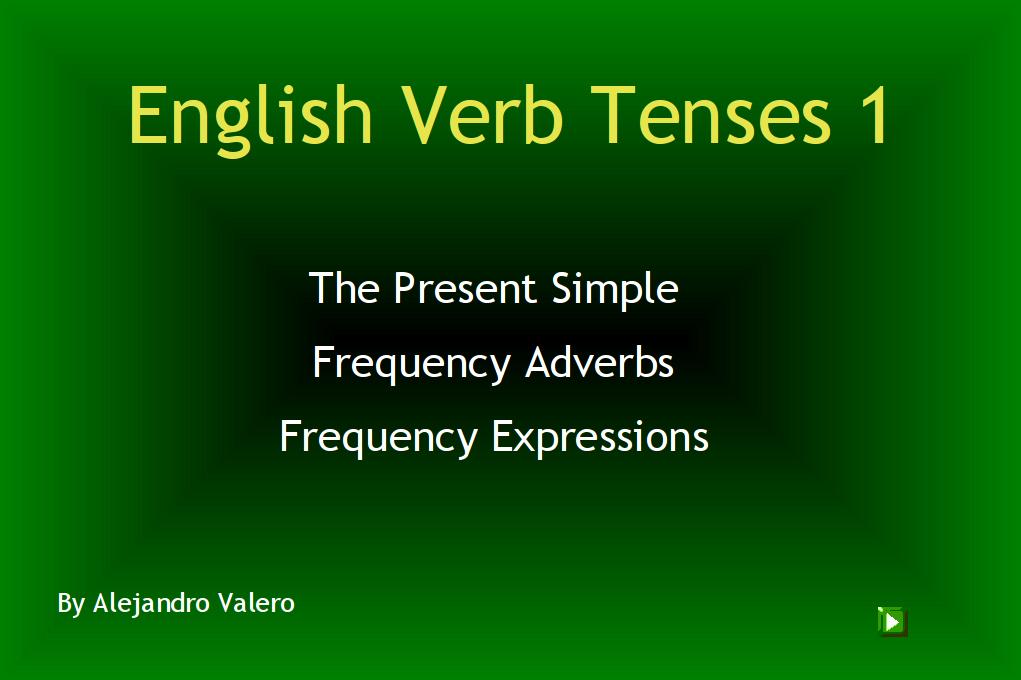 English Verb Tenses 1

The Present Simple

Frequency Adverbs

Frequency Expressions

By Alejandro Valero